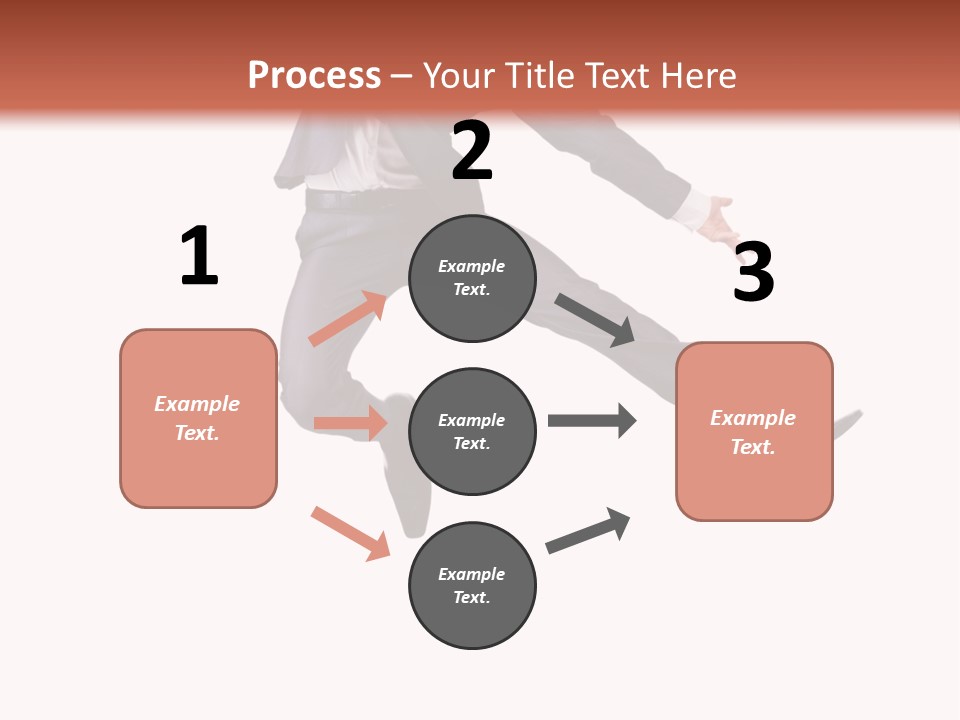 Process – Your Title Text Here

1

Example Text.

2

Example Text.

Example Text.

Example Text.

3

Example Text.